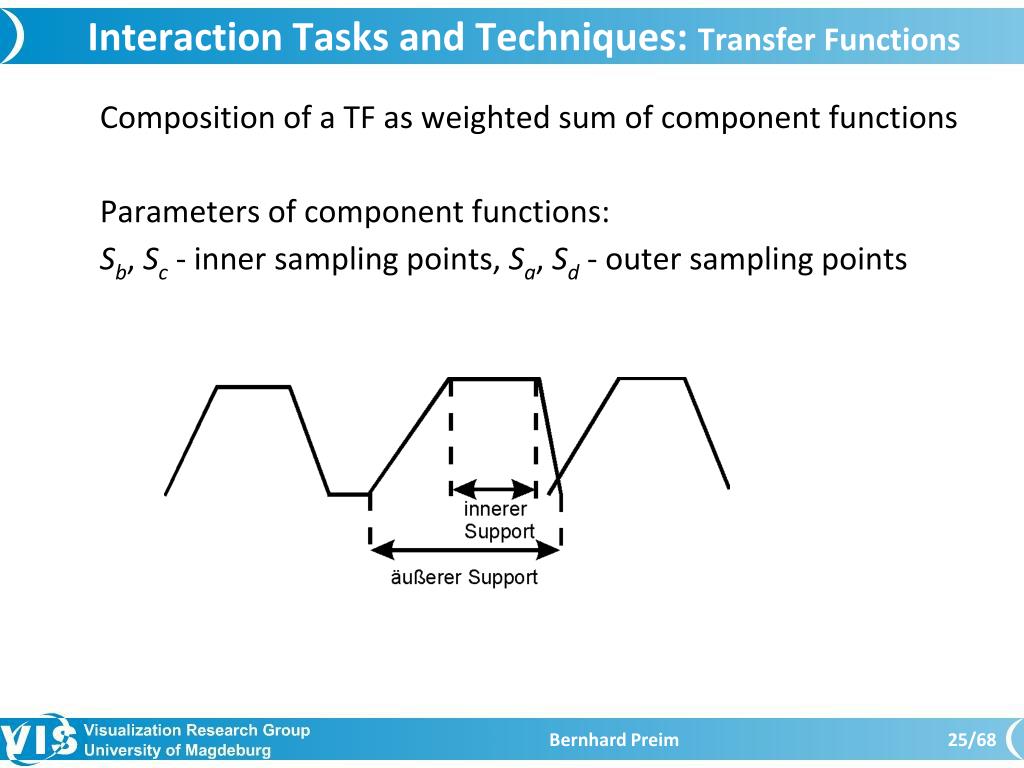 Interaction Tasks and Techniques: Transfer Functions

Composition of a TF as weighted sum of component functions

Parameters of component functions:
$S_b$, $S_c$ - inner sampling points, $S_a$, $S_d$ - outer sampling points

innerer Support

äußerer Support

VIS Visualization Research Group University of Magdeburg

Bernhard Preim

25/68